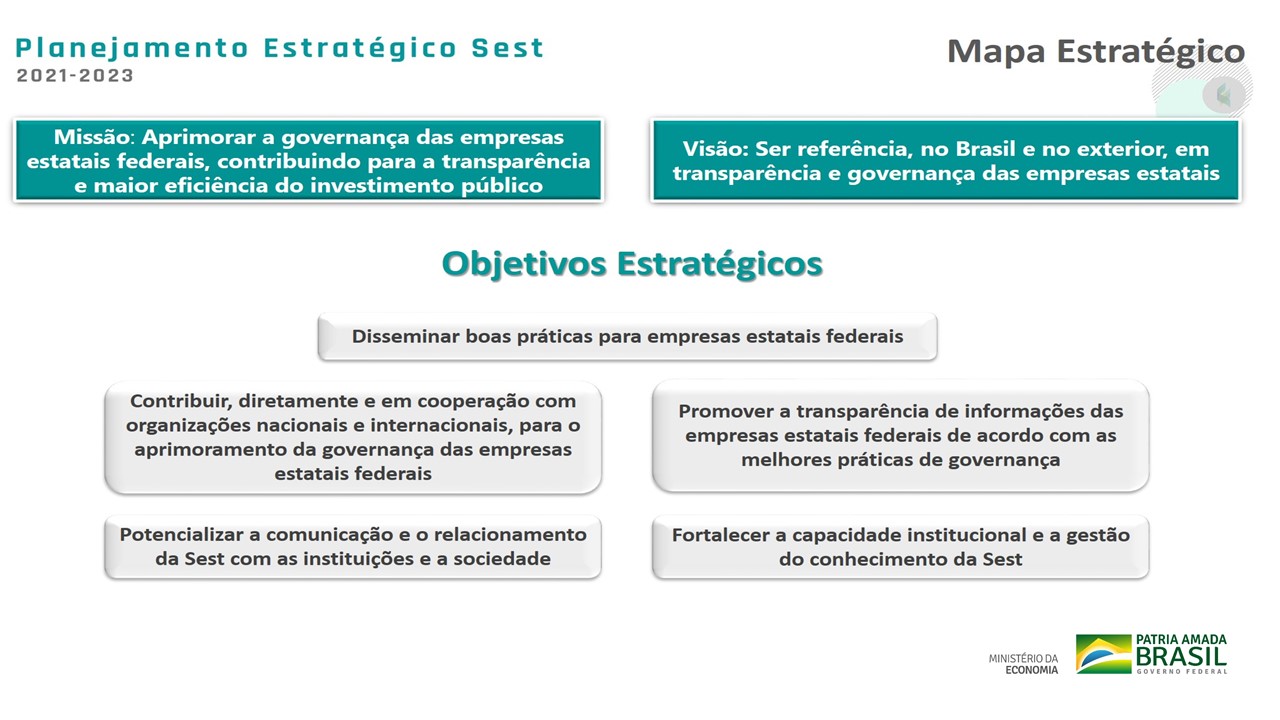 Planejamento Estratégico Sest
2021-2023

Mapa Estratégico

Missão: Aprimorar a governança das empresas estatais federais, contribuindo para a transparência e maior eficiência do investimento público

Visão: Ser referência, no Brasil e no exterior, em transparência e governança das empresas estatais

Objetivos Estratégicos

Disseminar boas práticas para empresas estatais federais

Contribuir, diretamente e em cooperação com organizações nacionais e internacionais, para o aprimoramento da governança das empresas estatais federais

Promover a transparência de informações das empresas estatais federais de acordo com as melhores práticas de governança

Potencializar a comunicação e o relacionamento da Sest com as instituições e a sociedade

Fortalecer a capacidade institucional e a gestão do conhecimento da Sest

MINISTÉRIO DA ECONOMIA

PATRIA AMADA BRASIL
GOVERNO FEDERAL